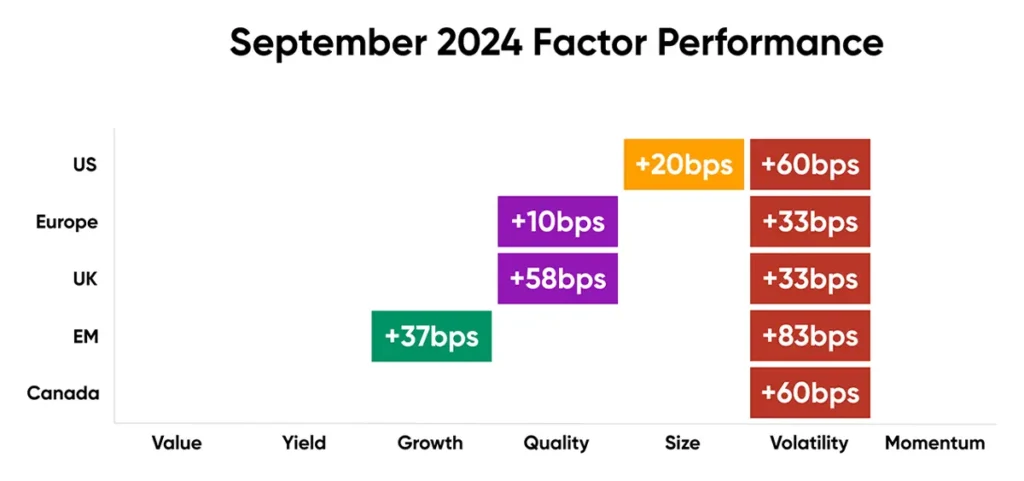 September 2024 Factor Performance

| | Value | Yield | Growth | Quality | Size | Volatility | Momentum |
|---|---|---|---|---|---|---|---|
| US | | | | | +20bps | +60bps | |
| Europe | | | | +10bps | | +33bps | |
| UK | | | | +58bps | | +33bps | |
| EM | | | +37bps | | | +83bps | |
| Canada | | | | | | +60bps | |